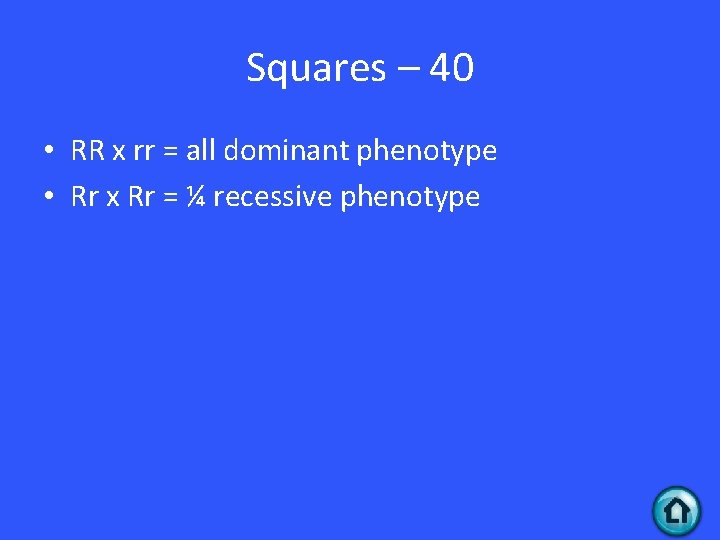 Squares – 40

• RR x rr = all dominant phenotype
• Rr x Rr = ¼ recessive phenotype